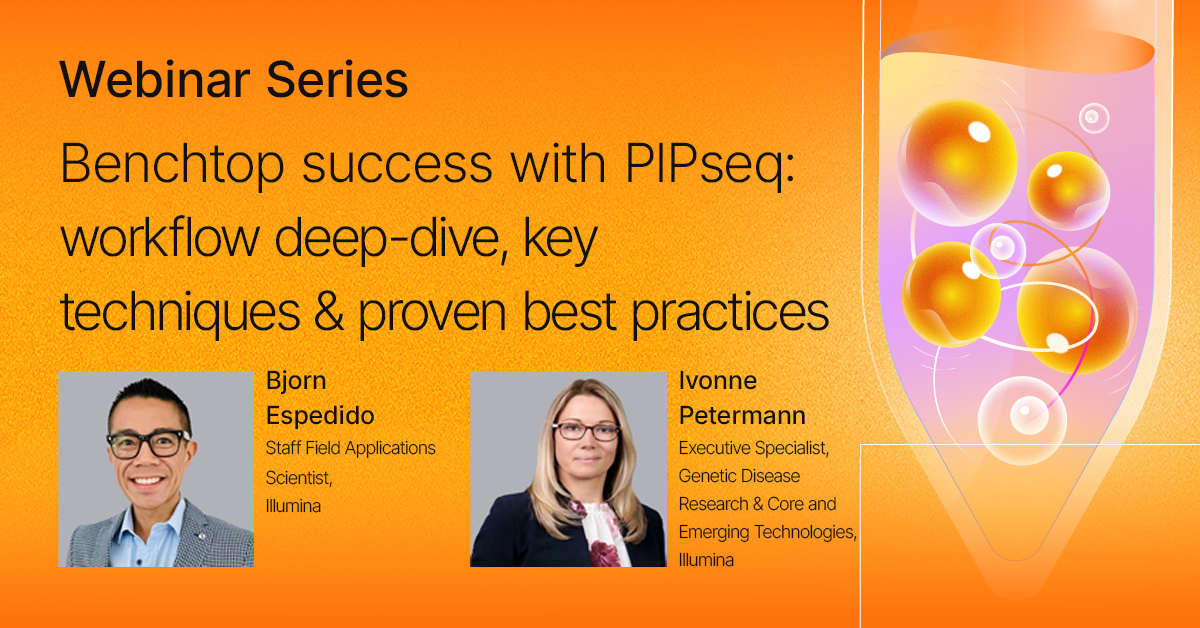 Webinar Series

Benchtop success with PIPseq: workflow deep-dive, key techniques & proven best practices

Bjorn
Espedido
Staff Field Applications
Scientist,
Illumina

Ivonne
Petermann
Executive Specialist,
Genetic Disease
Research & Core and
Emerging Technologies,
Illumina